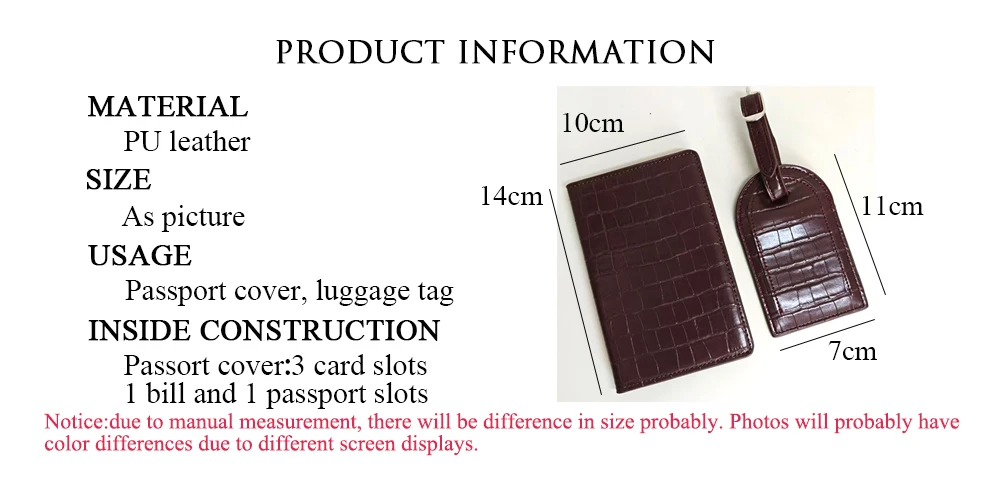 PRODUCT INFORMATION

MATERIAL
PU leather
SIZE
As picture
USAGE
Passport cover, luggage tag
INSIDE CONSTRUCTION
Passort cover:3 card slots
1 bill and 1 passport slots

10cm
14cm
11cm
7cm

Notice:due to manual measurement, there will be difference in size probably. Photos will probably have color differences due to different screen displays.